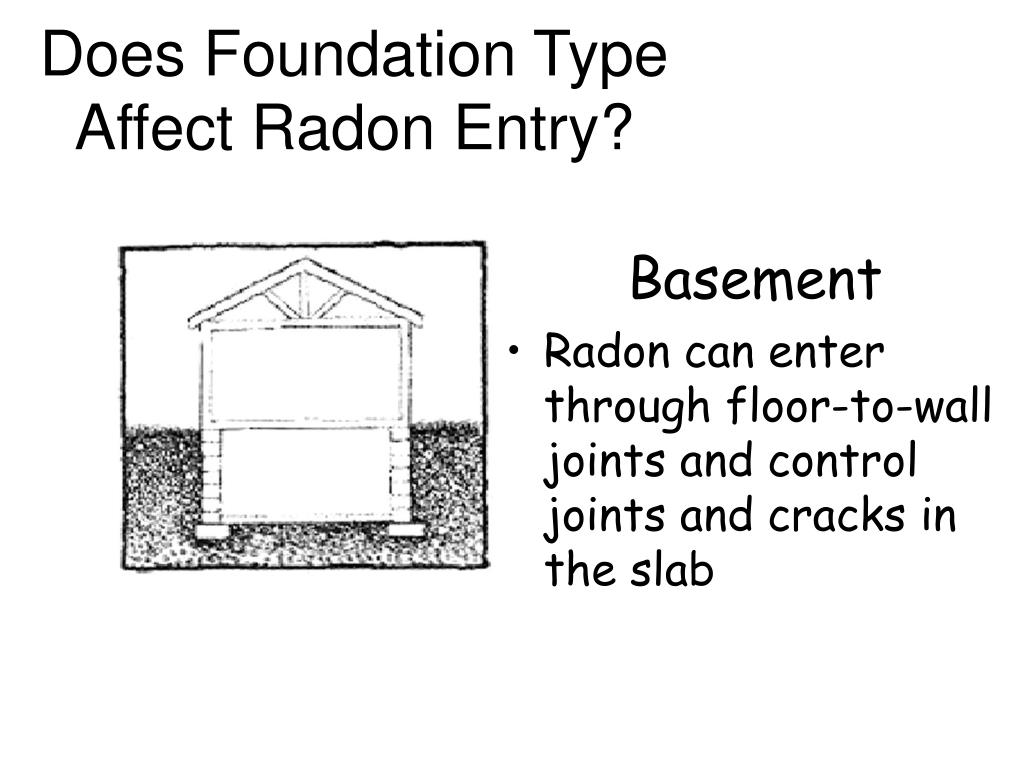 Does Foundation Type Affect Radon Entry?

Basement

• Radon can enter through floor-to-wall joints and control joints and cracks in the slab